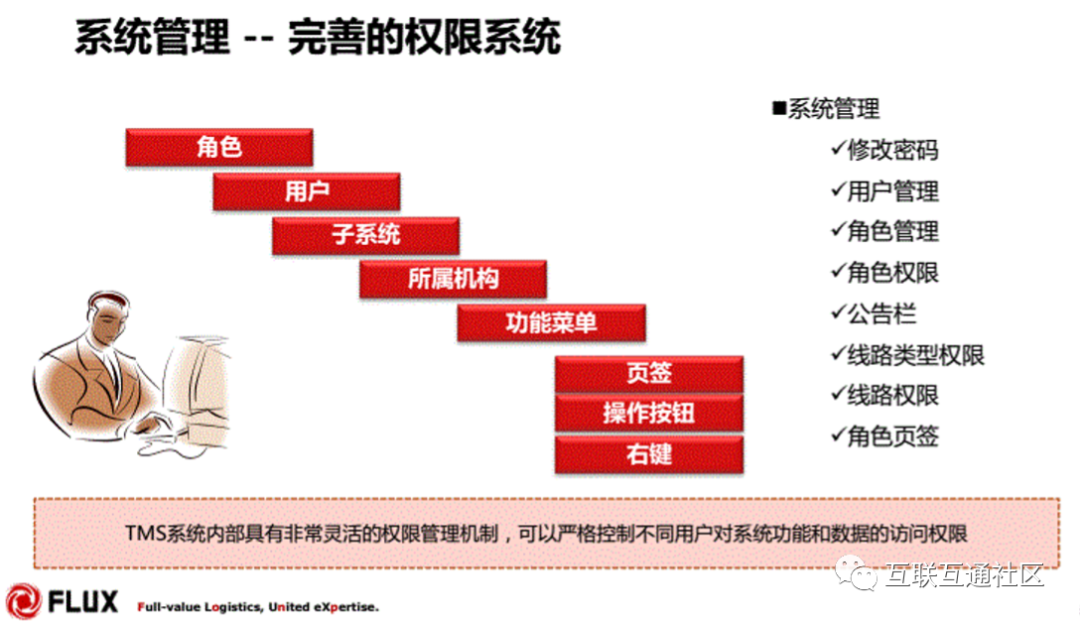 系统管理 -- 完善的权限系统

角色

用户

子系统

所属机构

功能菜单

页签

操作按钮

右键

■系统管理
✓修改密码
✓用户管理
✓角色管理
✓角色权限
✓公告栏
✓线路类型权限
✓线路权限
✓角色页签

TMS系统内部具有非常灵活的权限管理机制，可以严格控制不同用户对系统功能和数据的访问权限

FLUX Full-value Logistics, United eXpertise.

互联互通社区